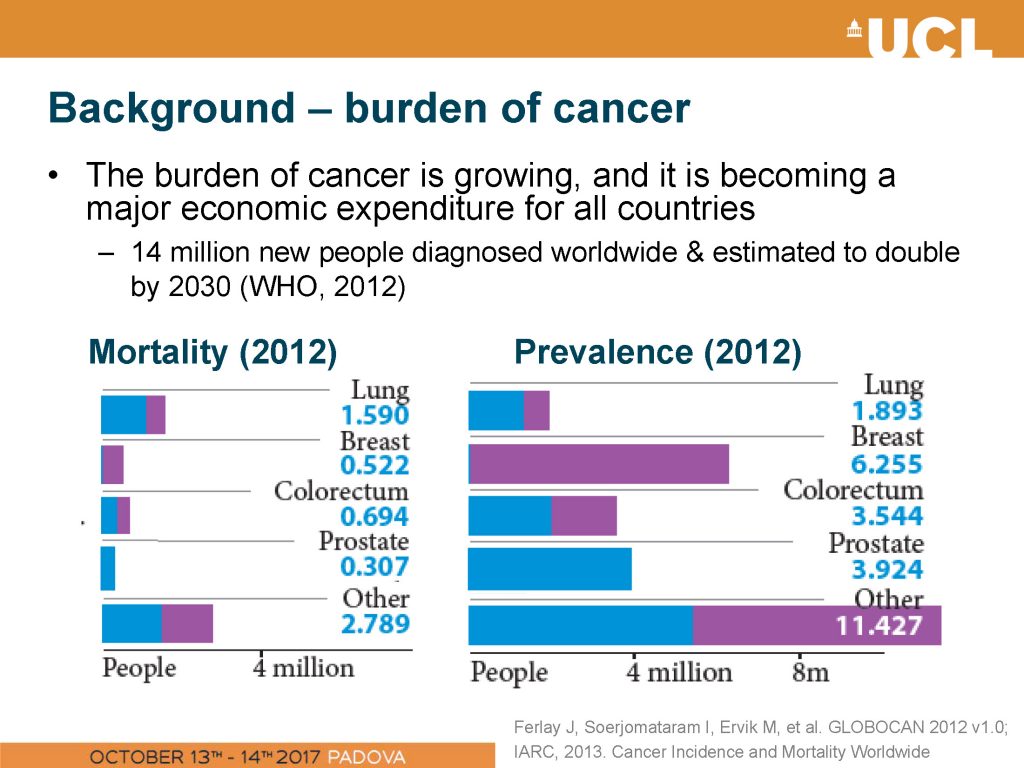 UCL

Background – burden of cancer

• The burden of cancer is growing, and it is becoming a major economic expenditure for all countries
– 14 million new people diagnosed worldwide & estimated to double by 2030 (WHO, 2012)

Mortality (2012)

Lung
1.590
Breast
0.522
Colorectum
0.694
Prostate
0.307
Other
2.789
People
4 million

Prevalence (2012)

Lung
1.893
Breast
6.255
Colorectum
3.544
Prostate
3.924
Other
11.427
People
4 million
8m

Ferlay J, Soerjomataram I, Ervik M, et al. GLOBOCAN 2012 v1.0; IARC, 2013. Cancer Incidence and Mortality Worldwide

OCTOBER 13TH - 14TH 2017 PADOVA